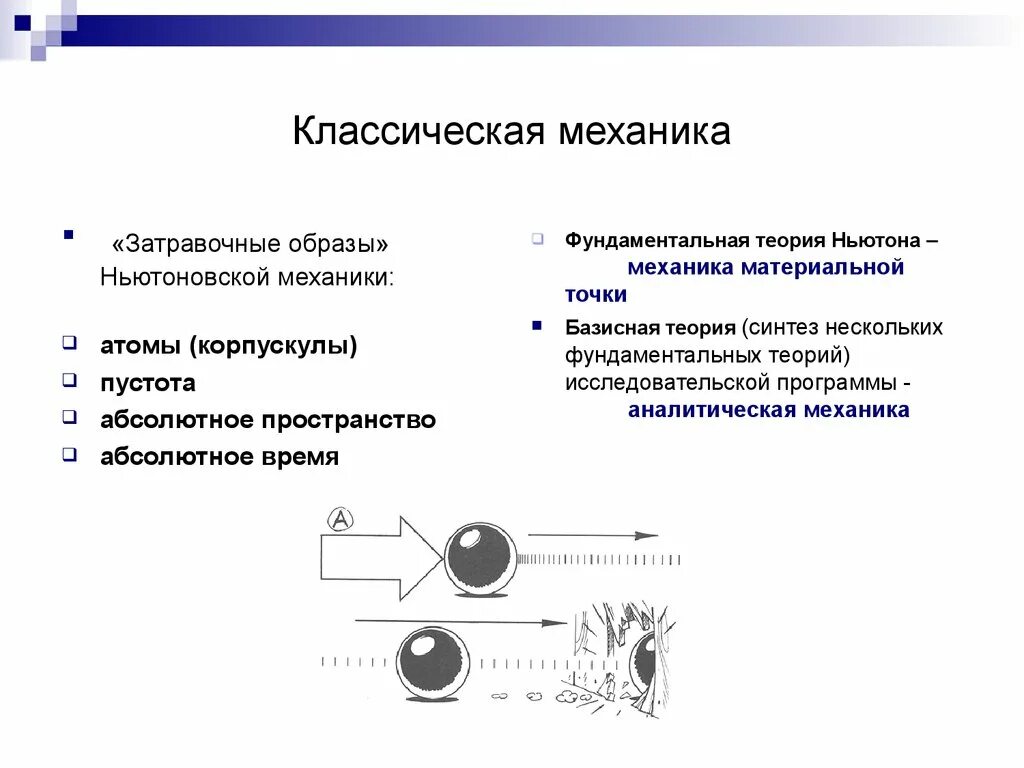 Классическая механика

«Затравочные образы» Ньютоновской механики:

атомы (корпускулы)
пустота
абсолютное пространство
абсолютное время

Фундаментальная теория Ньютона – механика материальной точки

Базисная теория (синтез нескольких фундаментальных теорий) исследовательской программы - аналитическая механика

A